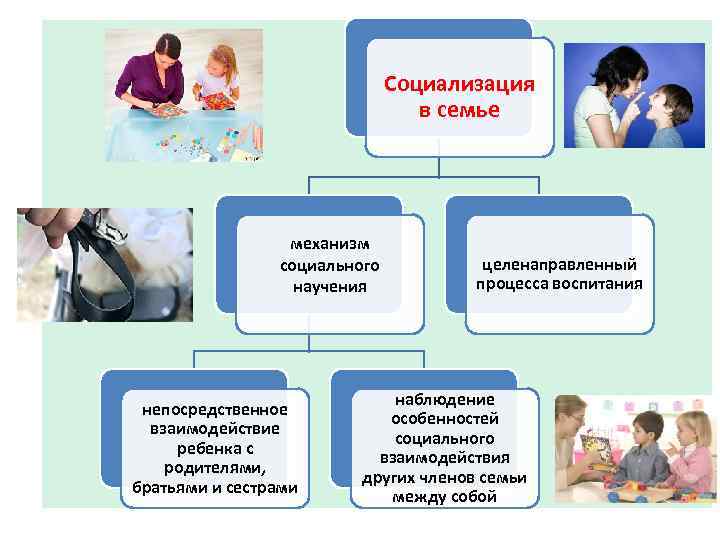 Социализация в семье

механизм социального научения

целенаправленный процесса воспитания

непосредственное взаимодействие ребенка с родителями, братьями и сестрами

наблюдение особенностей социального взаимодействия других членов семьи между собой